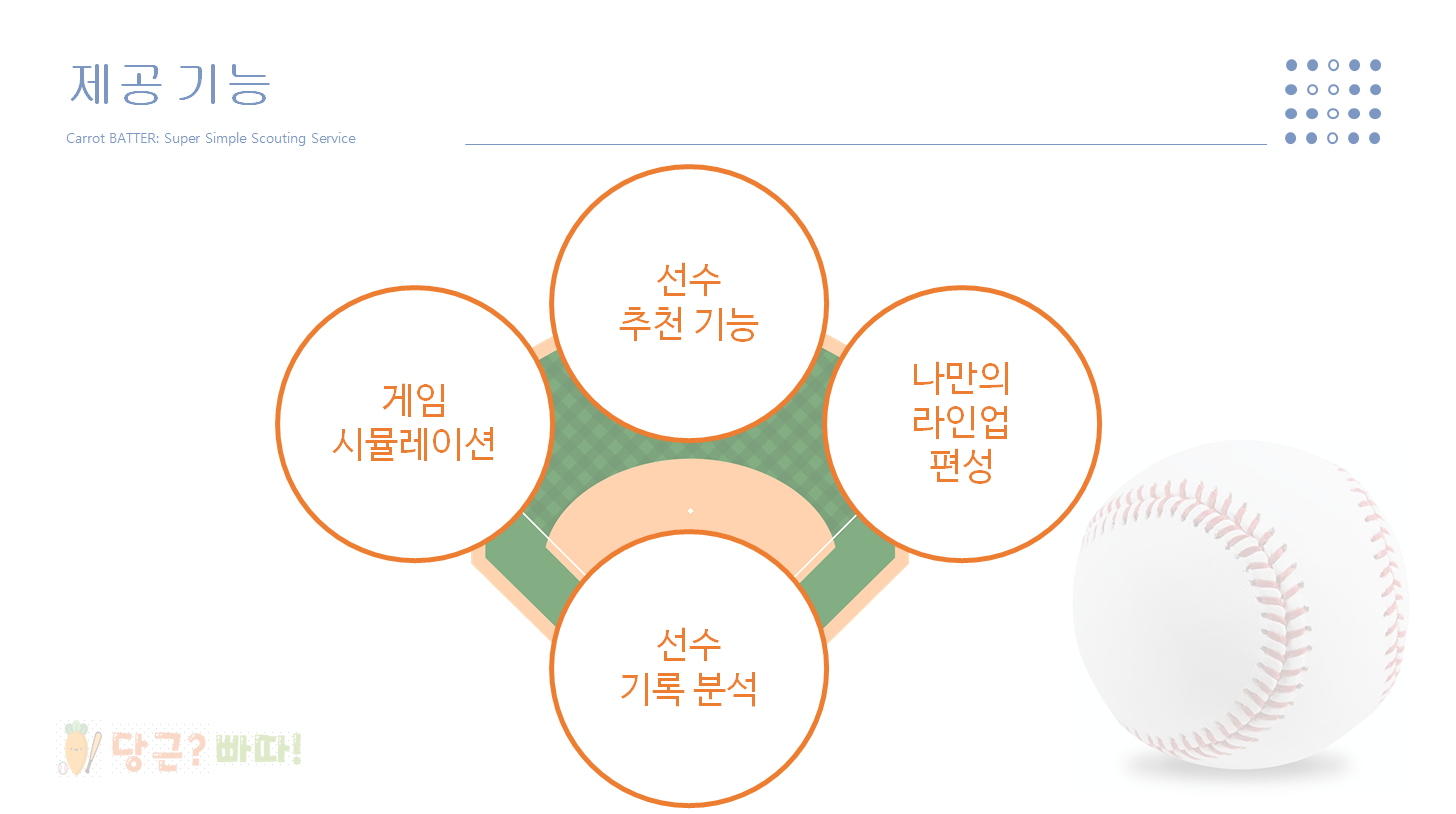 제공 기능

Carrot BATTER: Super Simple Scouting Service

선수
추천 기능

게임
시뮬레이션

나만의
라인업
편성

선수
기록 분석

당근? 빠따!